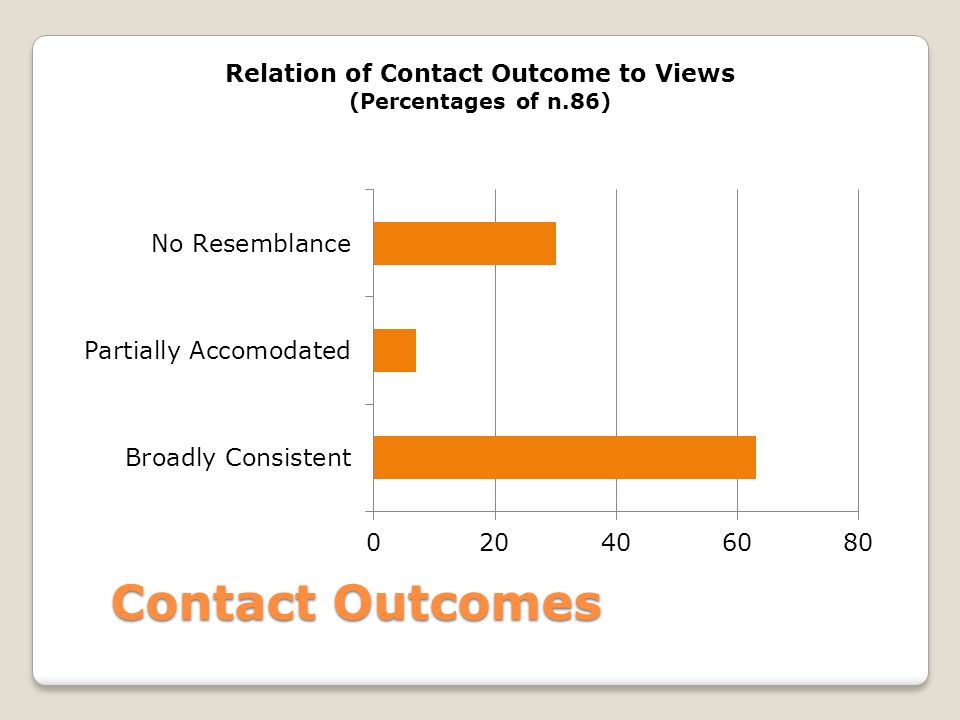 Relation of Contact Outcome to Views
(Percentages of n.86)

No Resemblance

Partially Accomodated

Broadly Consistent

0
20
40
60
80

Contact Outcomes